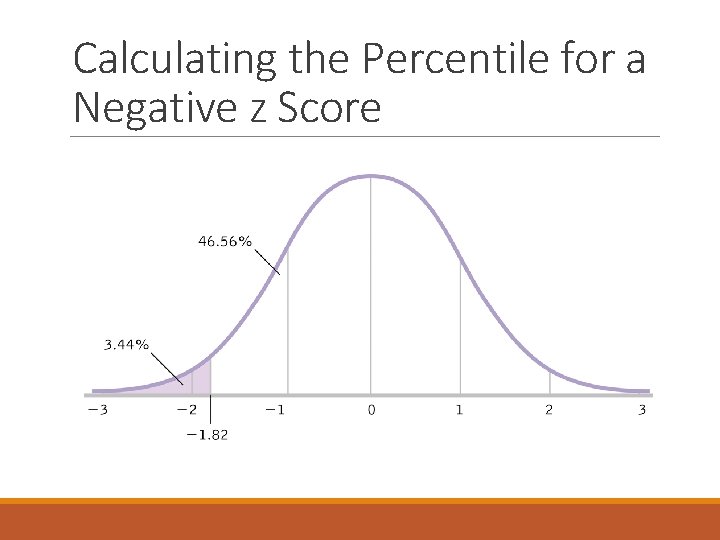 Calculating the Percentile for a Negative z Score

46.56%

3.44%

−3
−2
−1
0
1
2
3

−1.82